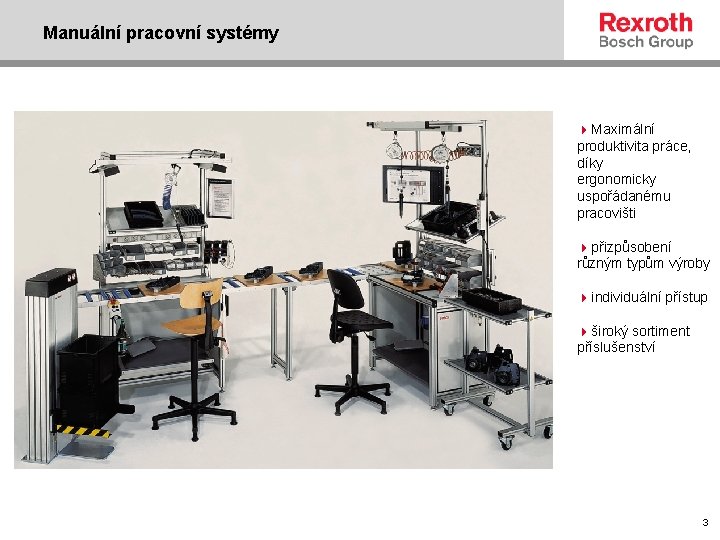 Manuální pracovní systémy

Rexroth
Bosch Group

Maximální produktivita práce, díky ergonomicky uspořádanému pracovišti

přizpůsobení různým typům výroby

individuální přístup

široký sortiment příslušenství

3